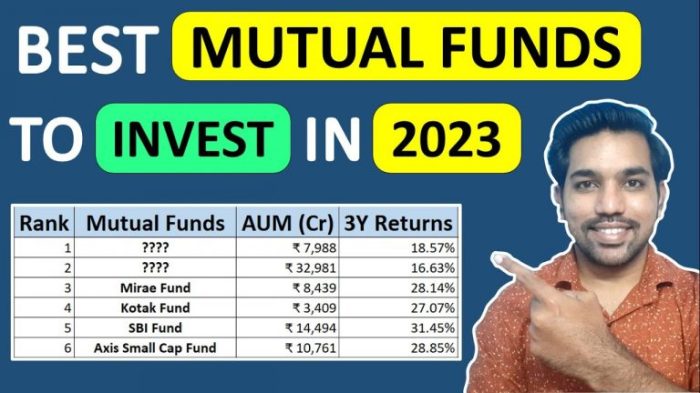 BEST MUTUAL FUNDS TO INVEST IN 2023

| Rank | Mutual Funds | AUM (Cr) | 3Y Returns |
|---|---|---|---|
| 1 | ???? | ₹ 7,988 | 18.57% |
| 2 | ???? | ₹ 32,981 | 16.63% |
| 3 | Mirae Fund | ₹ 8,439 | 28.14% |
| 4 | Kotak Fund | ₹ 3,409 | 27.07% |
| 5 | SBI Fund | ₹ 14,494 | 31.45% |
| 6 | Axis Small Cap Fund | ₹ 10,761 | 28.85% |